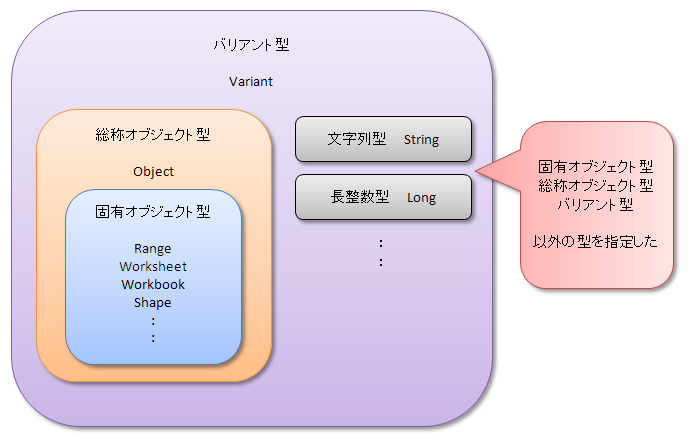 バリアント型

Variant

総称オブジェクト型

Object

固有オブジェクト型

Range
Worksheet
Workbook
Shape
:
:

文字列型　String

長整数型　Long

:
:

固有オブジェクト型
総称オブジェクト型
バリアント型

以外の型を指定した